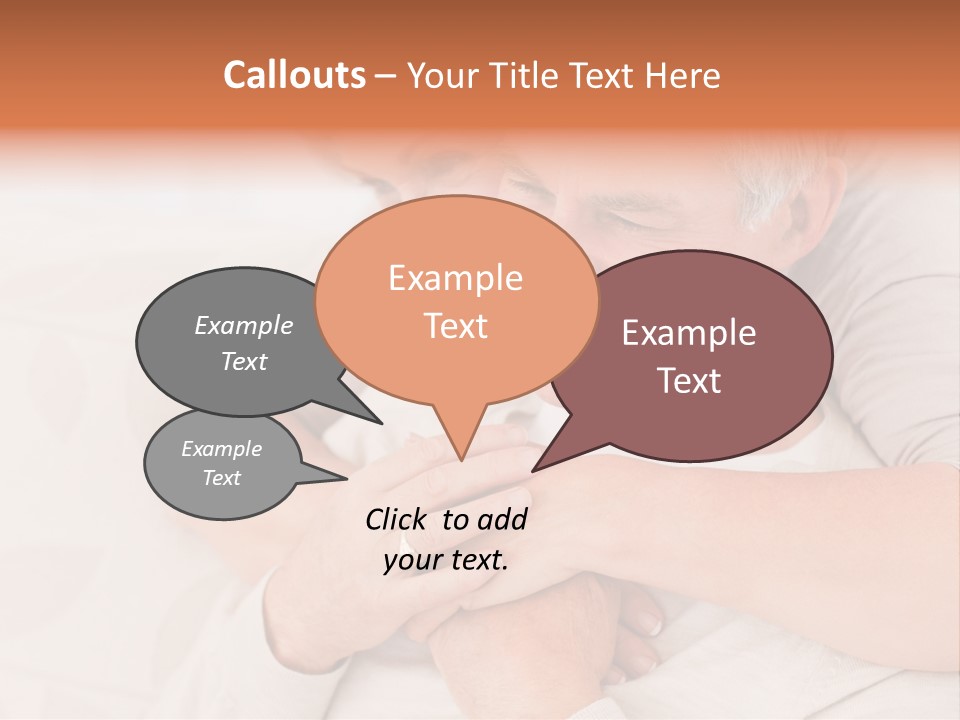 Callouts – Your Title Text Here

Example Text

Example Text

Example Text

Example Text

Click to add your text.